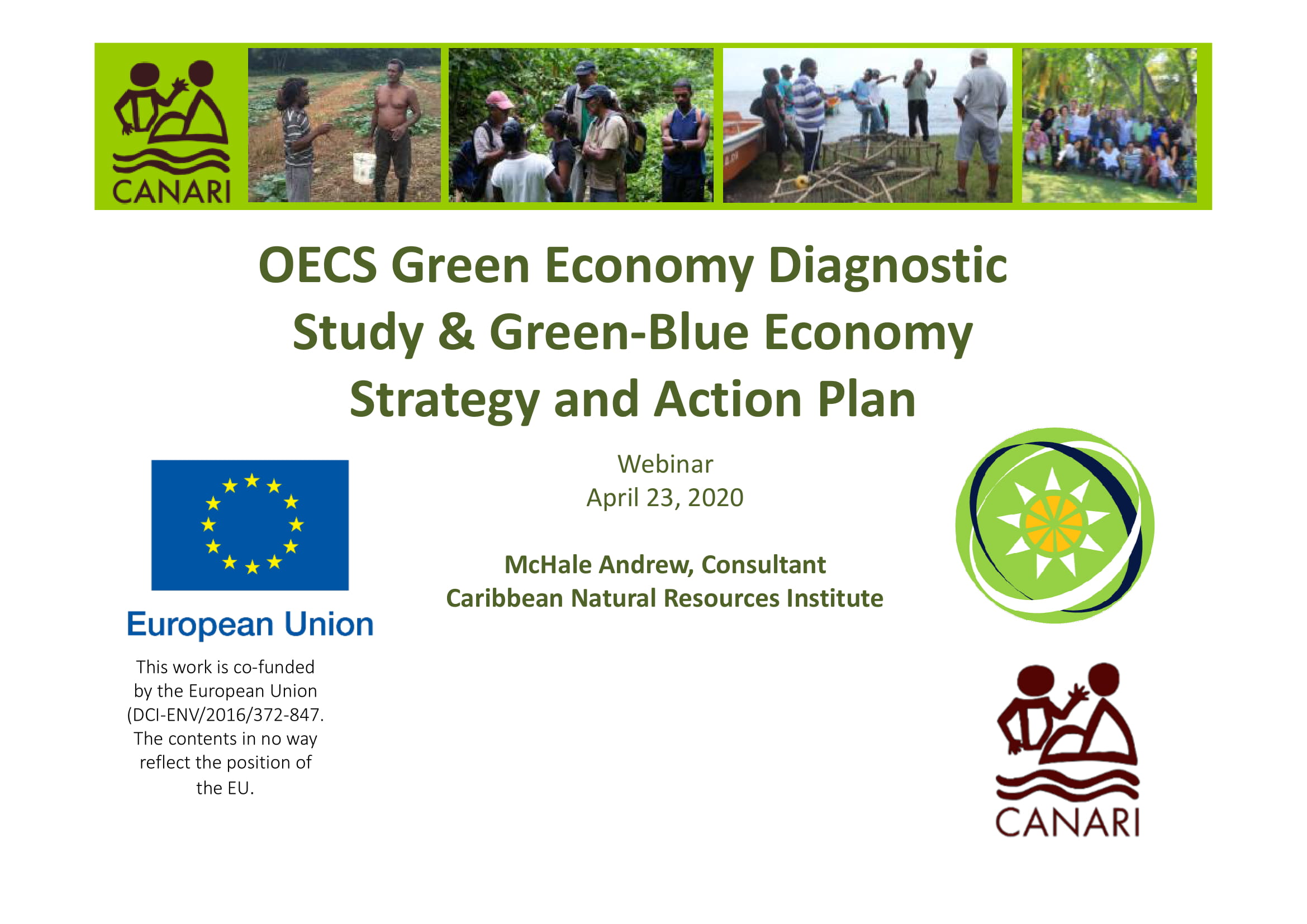 CANARI

OECS Green Economy Diagnostic Study & Green-Blue Economy Strategy and Action Plan

Webinar
April 23, 2020

McHale Andrew, Consultant
Caribbean Natural Resources Institute

European Union

This work is co-funded by the European Union (DCI-ENV/2016/372-847. The contents in no way reflect the position of the EU.

CANARI